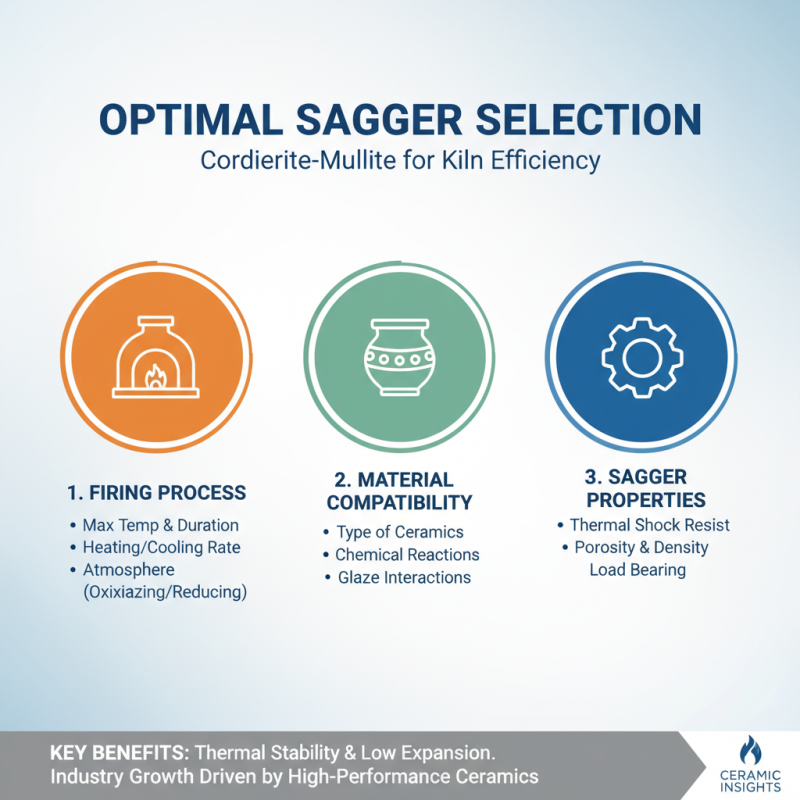 OPTIMAL SAGGER SELECTION
Cordierite-Mullite for Kiln Efficiency

1. FIRING PROCESS
• Max Temp & Duration
• Heating/Cooling Rate
• Atmosphere (Oxixiazing/Reducing)

2. MATERIAL COMPATIBILITY
• Type of Ceramics
• Chemical Reactions
• Glaze Interactions

3. SAGGER PROPERTIES
• Thermal Shock Resist
• Porosity & Density
Load Bearing

KEY BENEFITS: Thermal Stability & Low Expansion.
Industry Growth Driven by High-Performance Ceramics

CERAMIC INSIGHTS